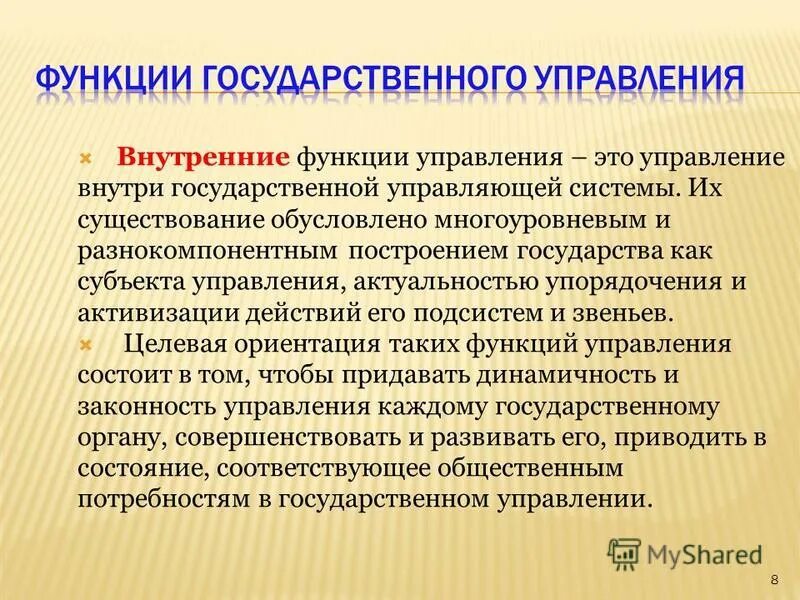 ФУНКЦИИ ГОСУДАРСТВЕННОГО УПРАВЛЕНИЯ

Внутренние функции управления – это управление внутри государственной управляющей системы. Их существование обусловлено многоуровневым и разнокомпонентным построением государства как субъекта управления, актуальностью упорядочения и активизации действий его подсистем и звеньев.

Целевая ориентация таких функций управления состоит в том, чтобы придавать динамичность и законность управления каждому государственному органу, совершенствовать и развивать его, приводить в состояние, соответствующее общественным потребностям в государственном управлении.

MyShared

8